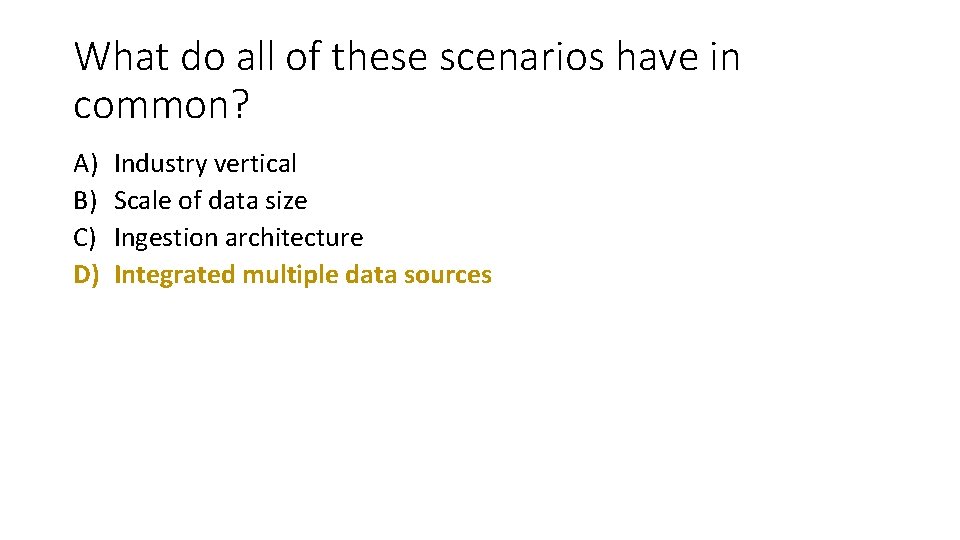 What do all of these scenarios have in common?

A) Industry vertical
B) Scale of data size
C) Ingestion architecture
D) Integrated multiple data sources